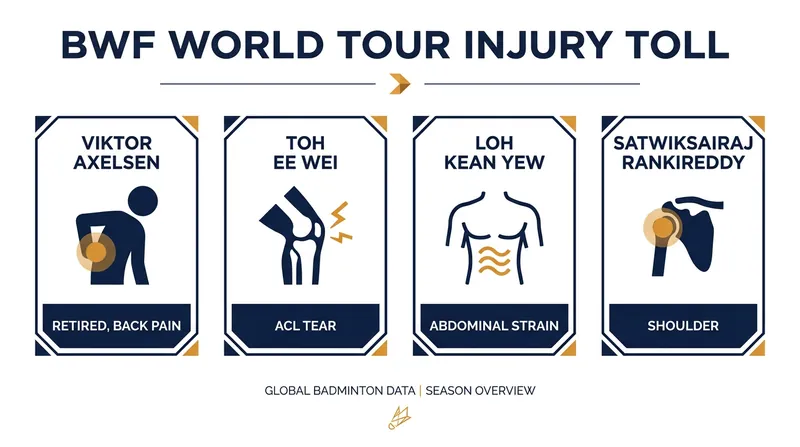 BWF WORLD TOUR INJURY TOLL

VIKTOR AXELSEN

RETIRED, BACK PAIN

TOH EE WEI

ACL TEAR

LOH KEAN YEW

ABDOMINAL STRAIN

SATWIKSAIRAJ RANKIREDDY

SHOULDER

GLOBAL BADMINTON DATA | SEASON OVERVIEW